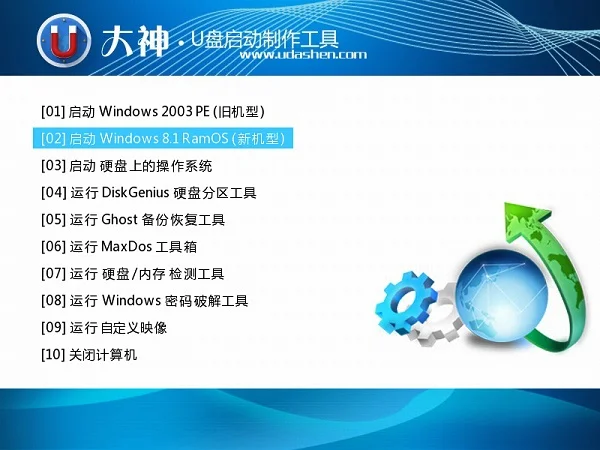 U 大神 · U盘启动制作工具
www.udashen.com

[01] 启动 Windows 2003 PE (旧机型)
[02] 启动 Windows 8.1 RamOS (新机型)
[03] 启动 硬盘上的操作系统
[04] 运行 DiskGenius 硬盘分区工具
[05] 运行 Ghost 备份恢复工具
[06] 运行 MaxDos 工具箱
[07] 运行 硬盘/内存 检测工具
[08] 运行 Windows 密码破解工具
[09] 运行 自定义映像
[10] 关闭计算机